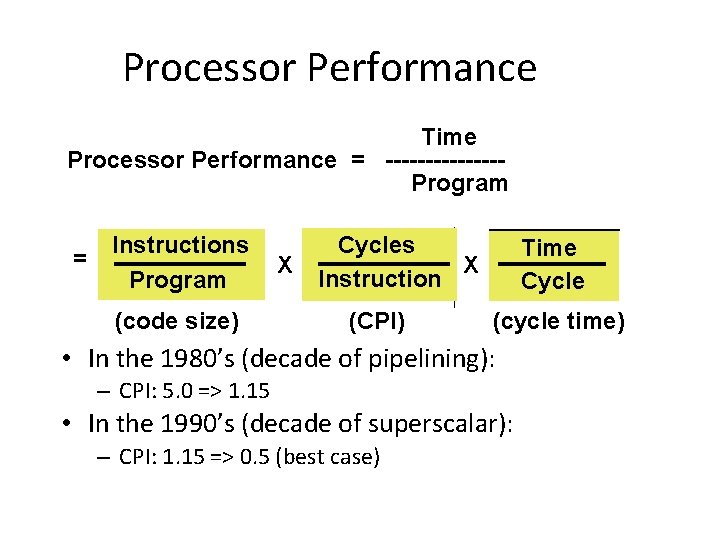 Processor Performance

Processor Performance = $\frac{\text{Time}}{\text{Program}}$

= $\frac{\text{Instructions}}{\text{Program}}$ X $\frac{\text{Cycles}}{\text{Instruction}}$ X $\frac{\text{Time}}{\text{Cycle}}$

(code size) (CPI) (cycle time)

• In the 1980's (decade of pipelining):
– CPI: 5.0 => 1.15

• In the 1990's (decade of superscalar):
– CPI: 1.15 => 0.5 (best case)